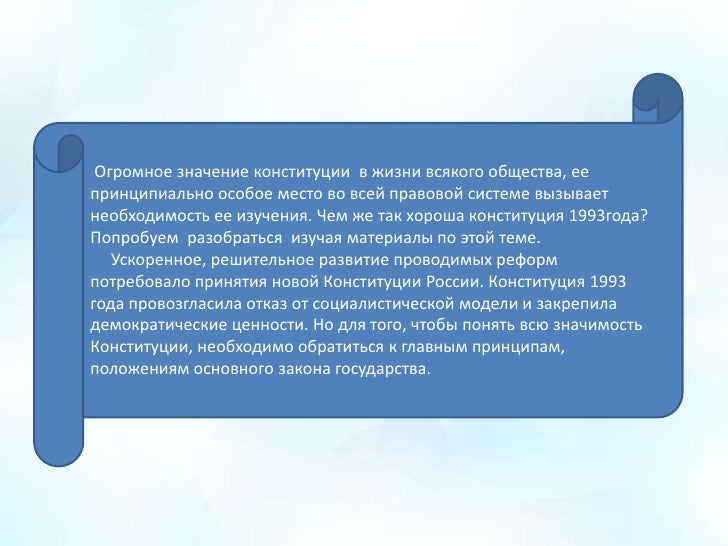 Огромное значение конституции в жизни всякого общества, ее принципиально особое место во всей правовой системе вызывает необходимость ее изучения. Чем же так хороша конституция 1993года? Попробуем разобраться изучая материалы по этой теме.

Ускоренное, решительное развитие проводимых реформ потребовало принятия новой Конституции России. Конституция 1993 года провозгласила отказ от социалистической модели и закрепила демократические ценности. Но для того, чтобы понять всю значимость Конституции, необходимо обратиться к главным принципам, положениям основного закона государства.